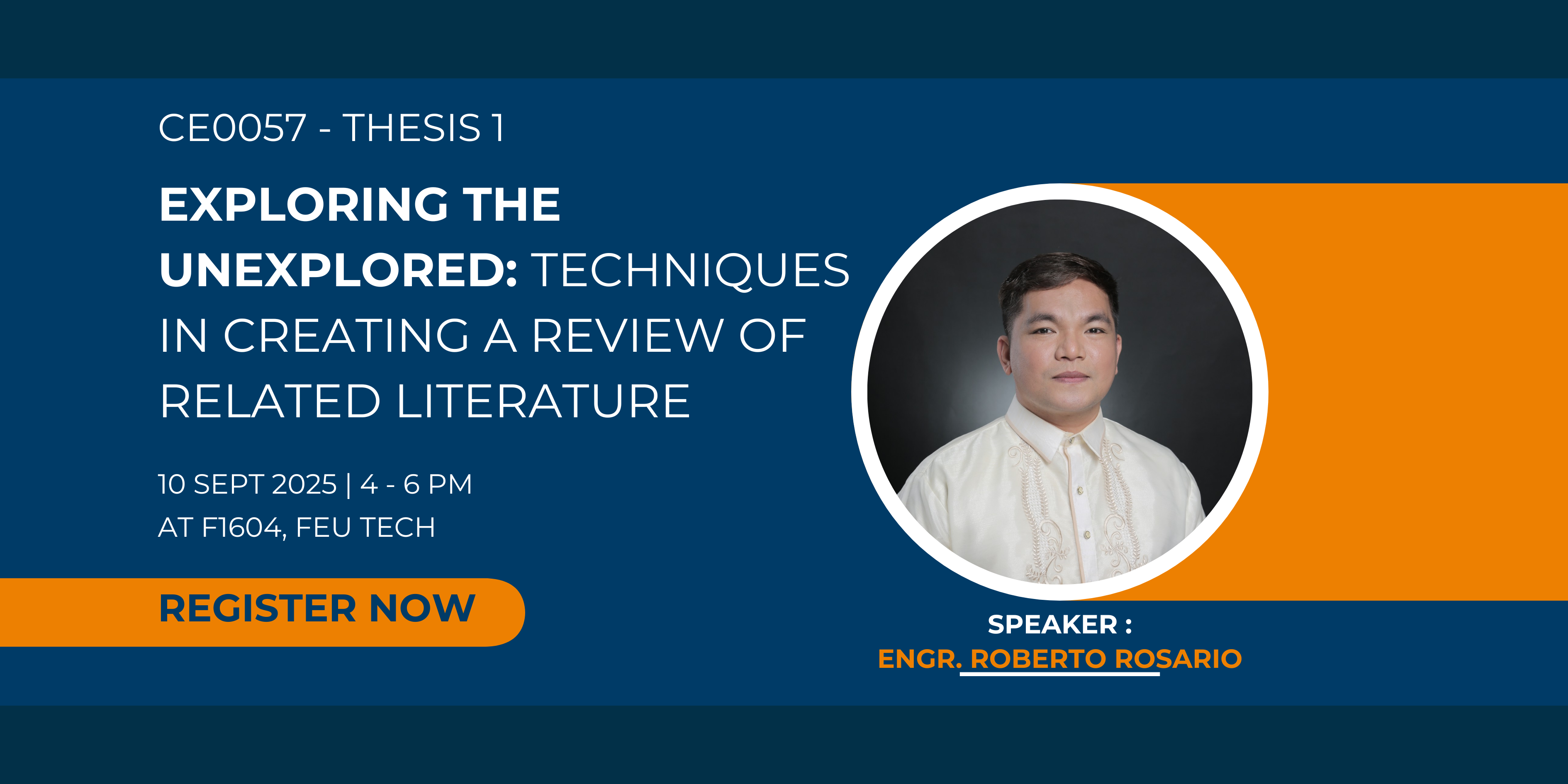 CE0057 - THESIS 1

EXPLORING THE UNEXPLORED: TECHNIQUES IN CREATING A REVIEW OF RELATED LITERATURE

10 SEPT 2025 | 4 - 6 PM
AT F1604, FEU TECH

REGISTER NOW

SPEAKER :
ENGR. ROBERTO ROSARIO